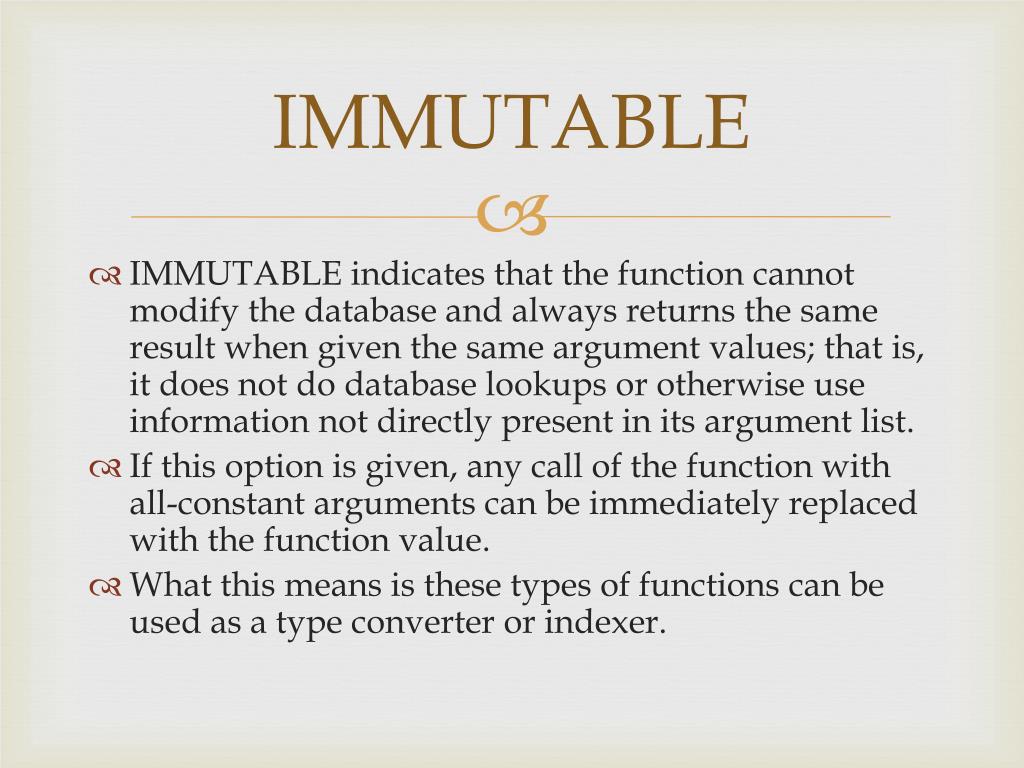 IMMUTABLE

IMMUTABLE indicates that the function cannot modify the database and always returns the same result when given the same argument values; that is, it does not do database lookups or otherwise use information not directly present in its argument list.

If this option is given, any call of the function with all-constant arguments can be immediately replaced with the function value.

What this means is these types of functions can be used as a type converter or indexer.